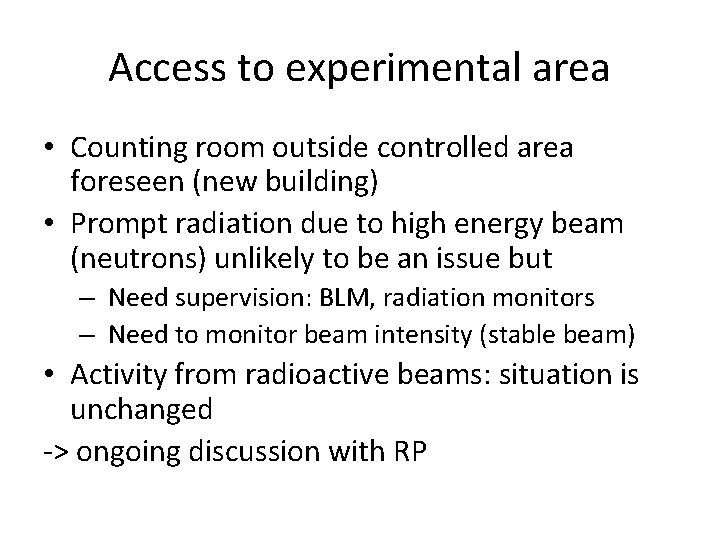 Access to experimental area

• Counting room outside controlled area foreseen (new building)
• Prompt radiation due to high energy beam (neutrons) unlikely to be an issue but
– Need supervision: BLM, radiation monitors
– Need to monitor beam intensity (stable beam)
• Activity from radioactive beams: situation is unchanged
-> ongoing discussion with RP